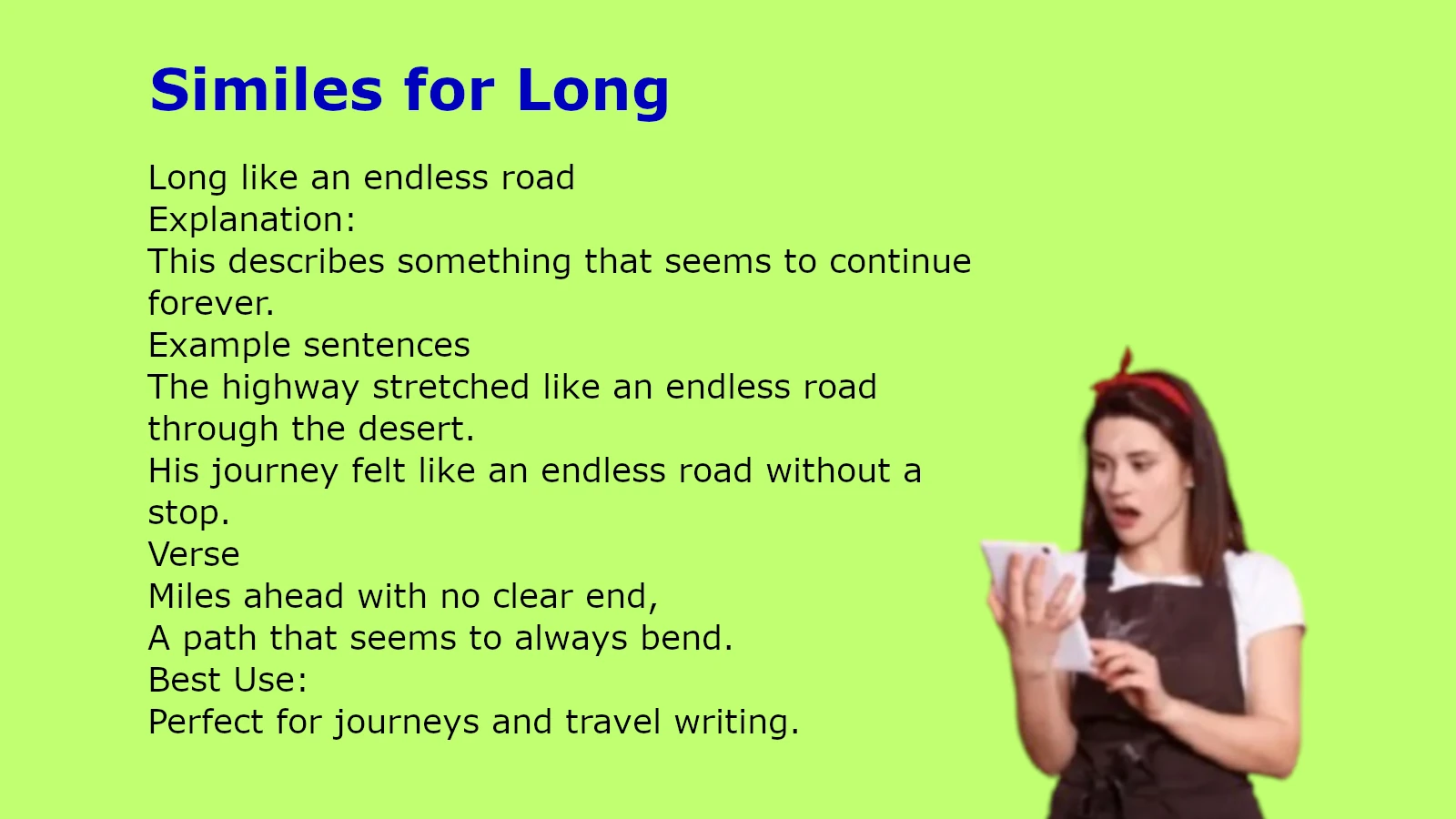 Similes for Long

Long like an endless road
Explanation:
This describes something that seems to continue forever.
Example sentences
The highway stretched like an endless road through the desert.
His journey felt like an endless road without a stop.
Verse
Miles ahead with no clear end,
A path that seems to always bend.
Best Use:
Perfect for journeys and travel writing.